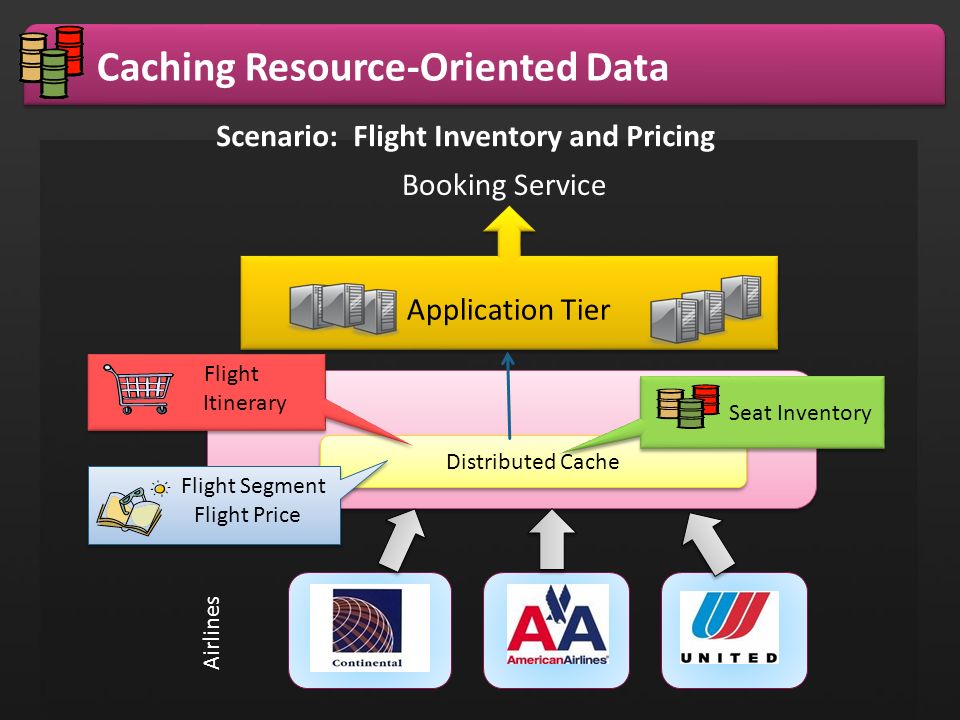 Caching Resource-Oriented Data

Scenario: Flight Inventory and Pricing

Booking Service

Application Tier

Flight Itinerary

Seat Inventory

Distributed Cache

Flight Segment
Flight Price

Airlines

Continental

AA
AmericanAirlines

UNITED